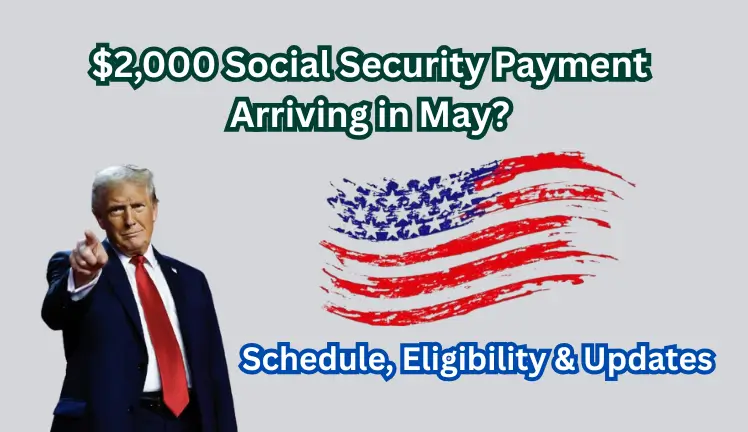 $2,000 Social Security Payment Arriving in May?

Schedule, Eligibility & Updates